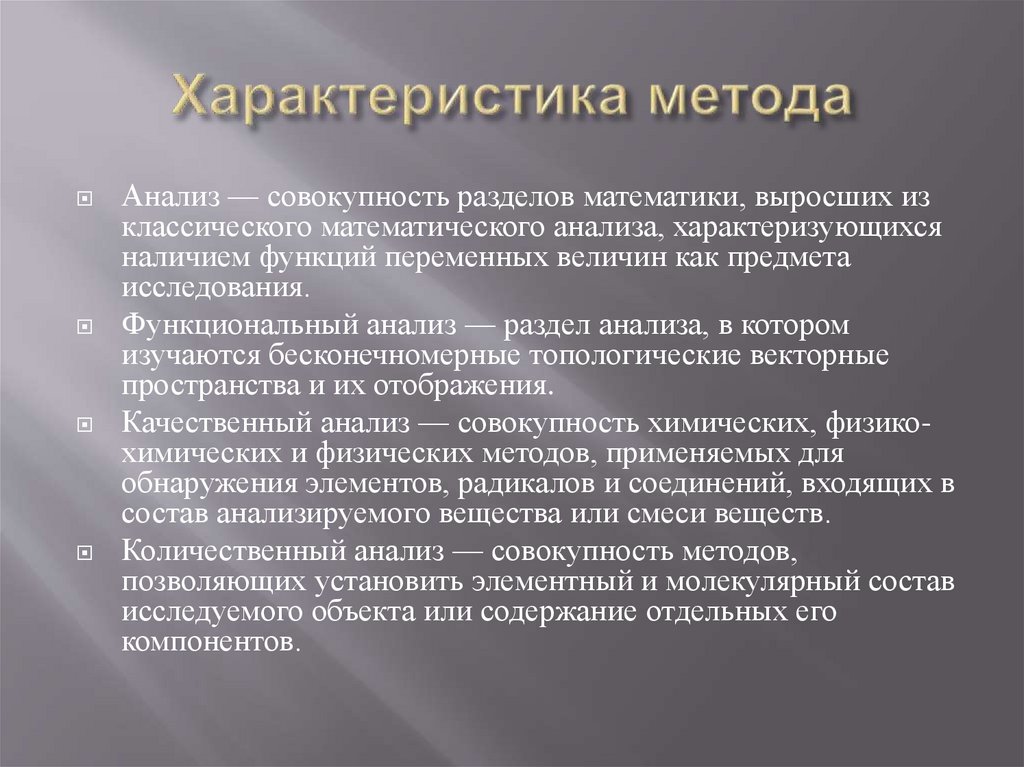 Характеристика метода

Анализ — совокупность разделов математики, выросших из классического математического анализа, характеризующихся наличием функций переменных величин как предмета исследования.

Функциональный анализ — раздел анализа, в котором изучаются бесконечномерные топологические векторные пространства и их отображения.

Качественный анализ — совокупность химических, физико-химических и физических методов, применяемых для обнаружения элементов, радикалов и соединений, входящих в состав анализируемого вещества или смеси веществ.

Количественный анализ — совокупность методов, позволяющих установить элементный и молекулярный состав исследуемого объекта или содержание отдельных его компонентов.